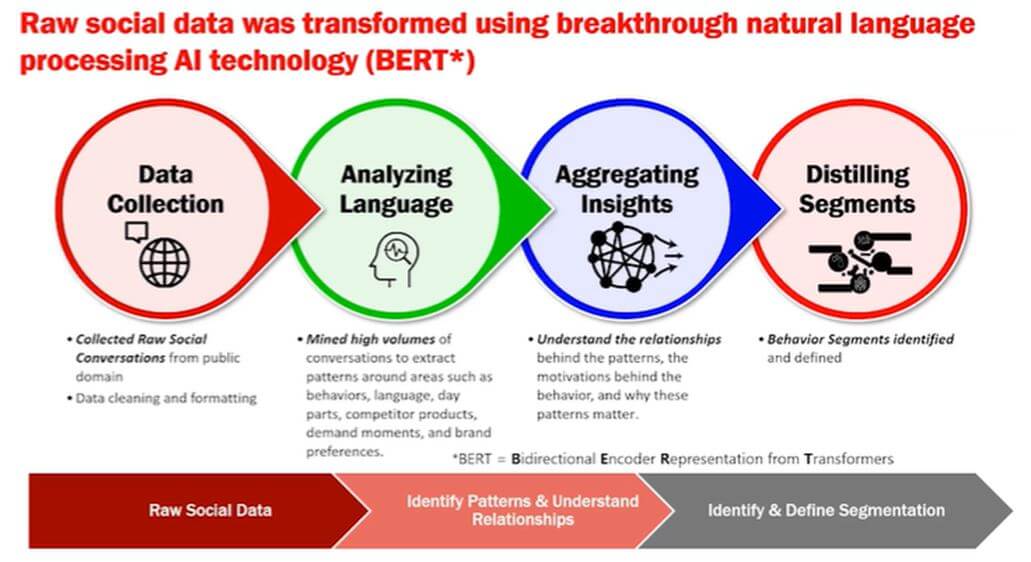 Raw social data was transformed using breakthrough natural language processing AI technology (BERT*)

Data Collection

Analyzing Language

Aggregating Insights

Distilling Segments

• Collected Raw Social Conversations from public domain
• Data cleaning and formatting

• Mined high volumes of conversations to extract patterns around areas such as behaviors, language, day parts, competitor products, demand moments, and brand preferences.

• Understand the relationships behind the patterns, the motivations behind the behavior, and why these patterns matter.

• Behavior Segments identified and defined

*BERT = Bidirectional Encoder Representation from Transformers

Raw Social Data

Identify Patterns & Understand Relationships

Identify & Define Segmentation